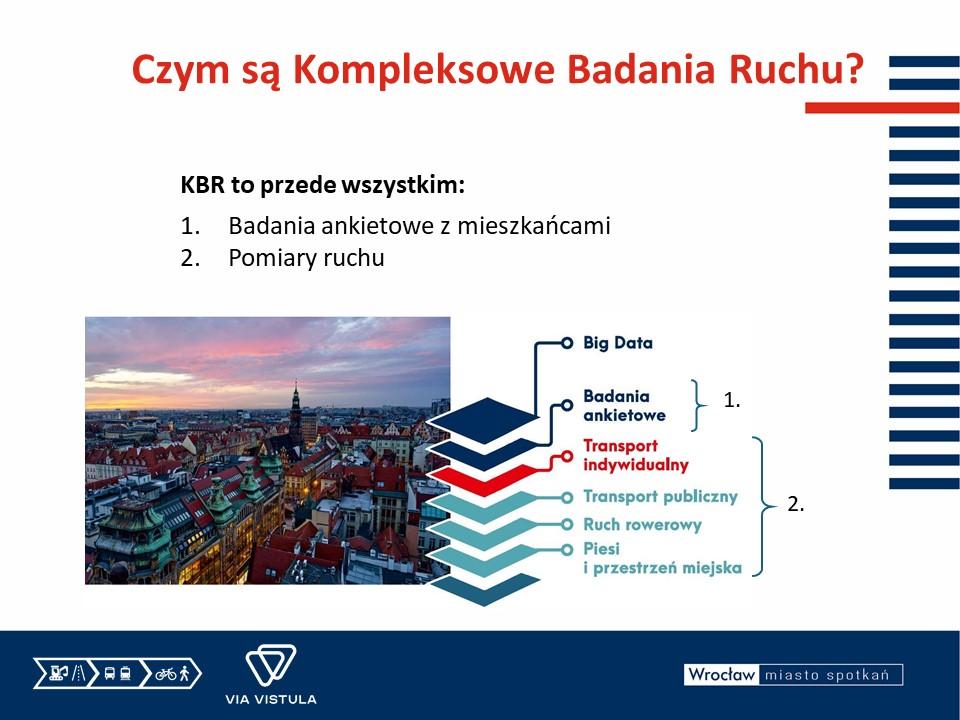 Czym są Kompleksowe Badania Ruchu?

KBR to przede wszystkim:

1. Badania ankietowe z mieszkańcami
2. Pomiary ruchu

Big Data

Badania ankietowe

1.

Transport indywidualny

Transport publiczny

Ruch rowerowy

Piesi i przestrzeń miejska

2.

VIA VISTULA

Wrocław miasto spotkań